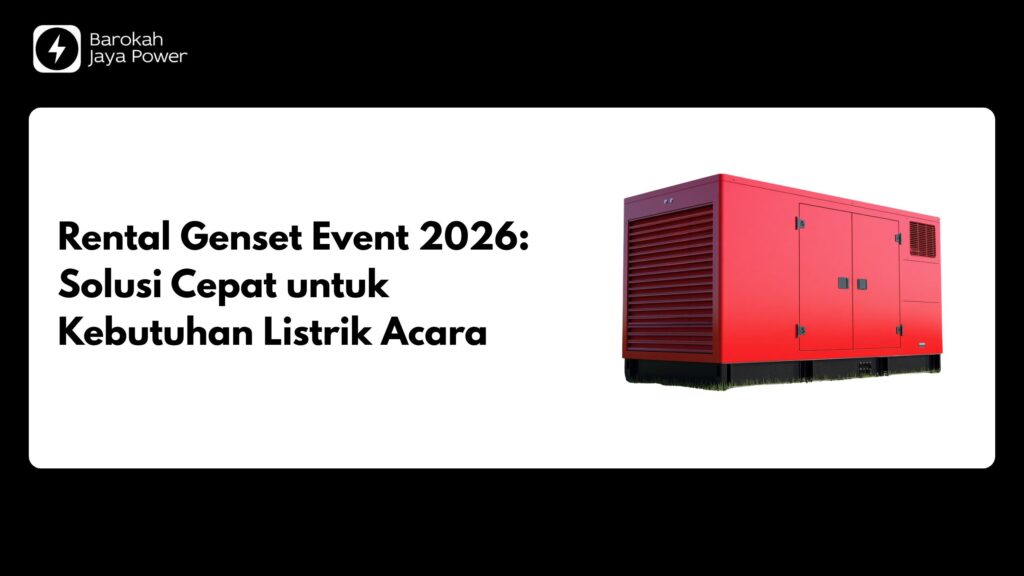 Barokah
Jaya Power

Rental Genset Event 2026: Solusi Cepat untuk Kebutuhan Listrik Acara